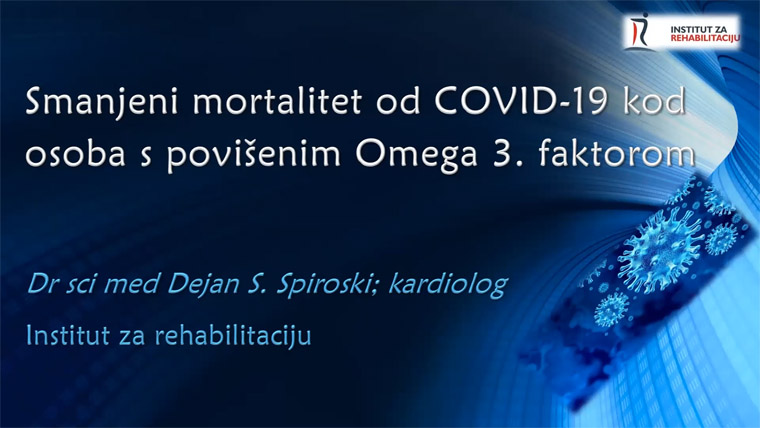 INSTITUT ZA REHABILITACIJU

Smanjeni mortalitet od COVID-19 kod osoba s povišenim Omega 3. faktorom

Dr sci med Dejan S. Spiroski; kardiolog

Institut za rehabilitaciju